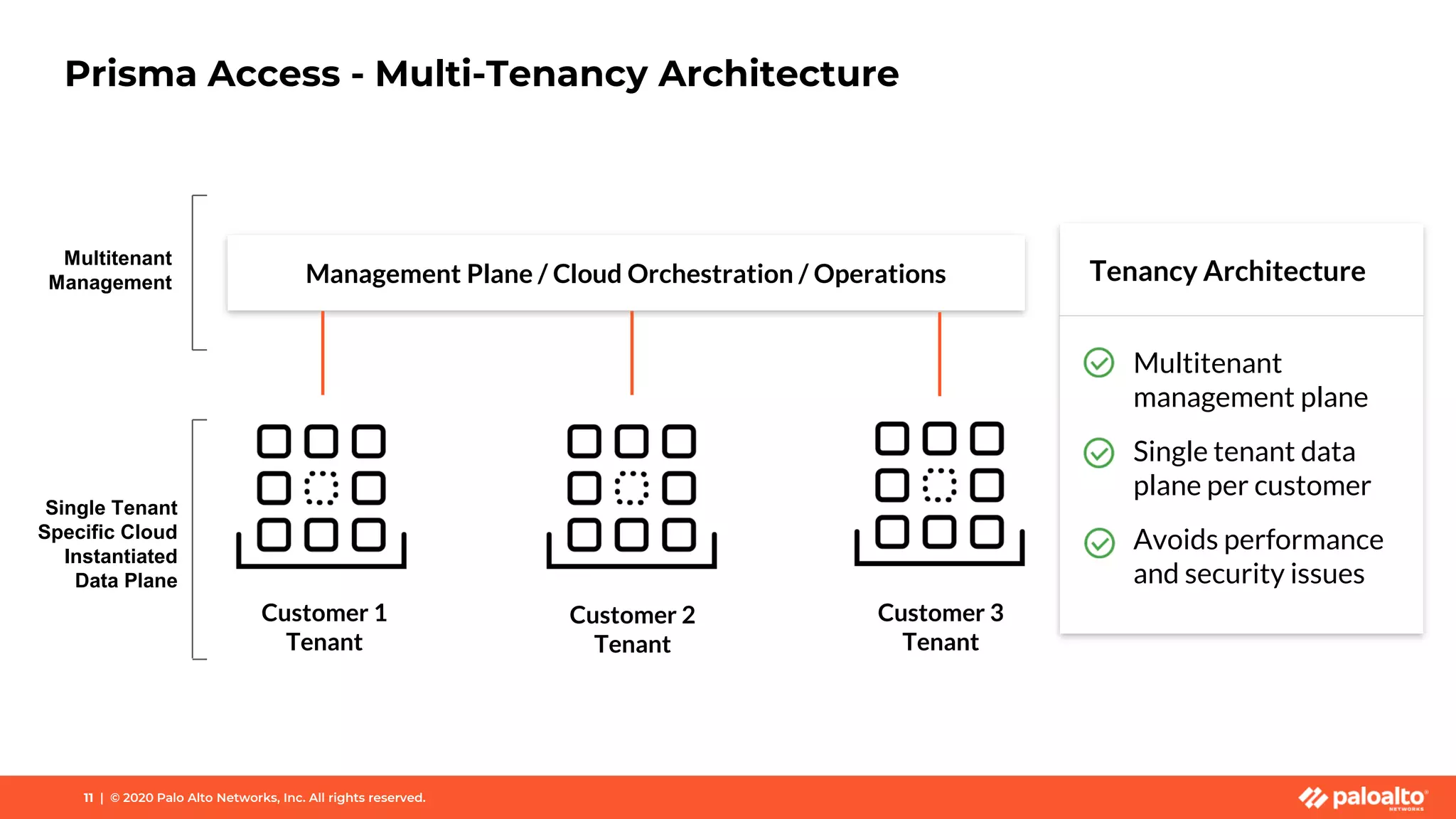 Prisma Access - Multi-Tenancy Architecture

Multitenant Management

Management Plane / Cloud Orchestration / Operations

Single Tenant Specific Cloud Instantiated Data Plane

Customer 1 Tenant

Customer 2 Tenant

Customer 3 Tenant

Tenancy Architecture

Multitenant management plane

Single tenant data plane per customer

Avoids performance and security issues

11 | © 2020 Palo Alto Networks, Inc. All rights reserved.

paloalto NETWORKS